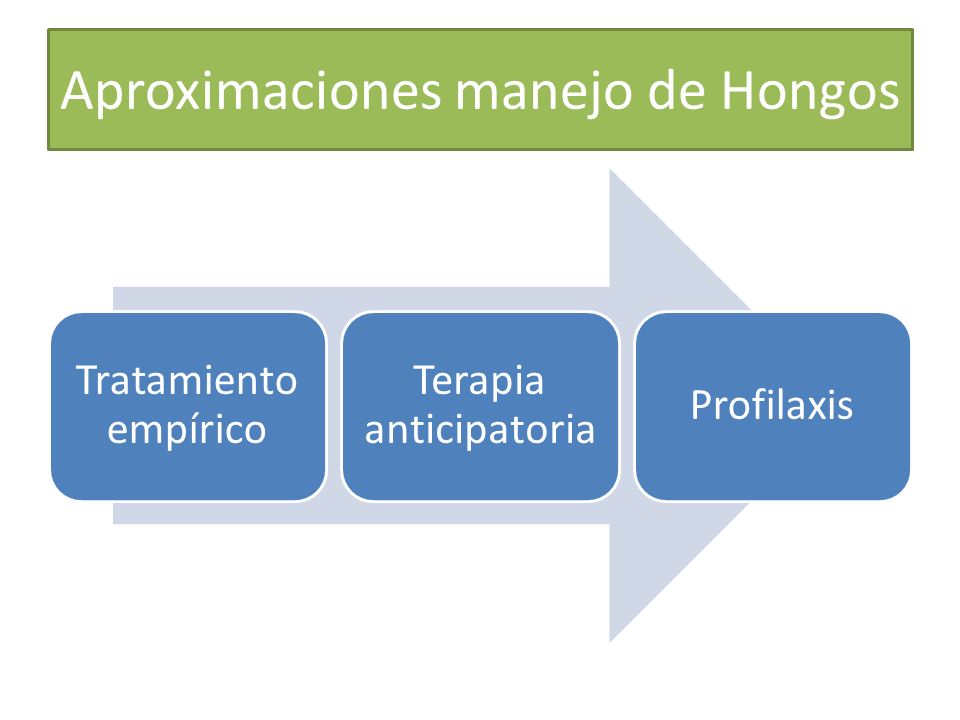 Aproximaciones manejo de Hongos

Tratamiento empírico

Terapia anticipatoria

Profilaxis